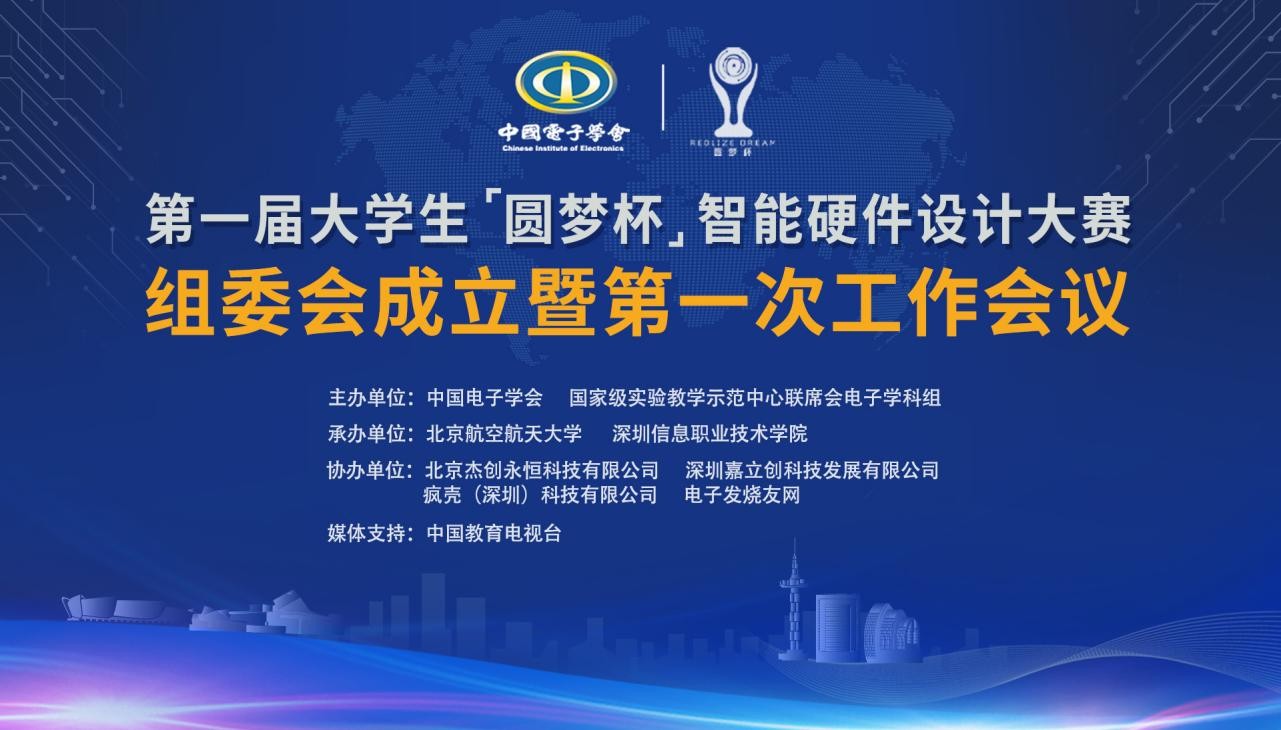 中國電子學會
Chinese Institute of Electronics

REALIZE DREAM
圆梦杯

第一届大学生「圆梦杯」智能硬件设计大赛
组委会成立暨第一次工作会议

主办单位：中国电子学会　国家级实验教学示范中心联席会电子学科组
承办单位：北京航空航天大学　深圳信息职业技术学院
协办单位：北京杰创永恒科技有限公司　深圳嘉立创科技发展有限公司
疯壳（深圳）科技有限公司　电子发烧友网
媒体支持：中国教育电视台